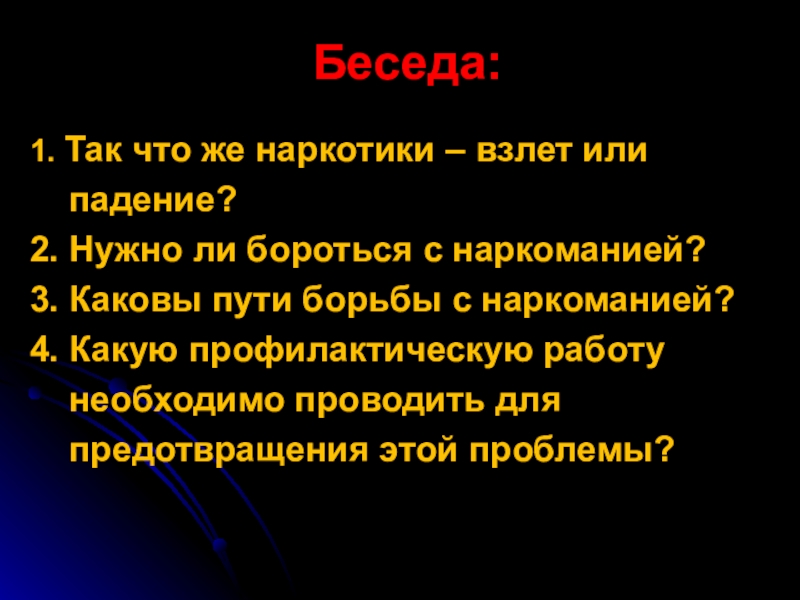 Беседа:

1. Так что же наркотики – взлет или падение?
2. Нужно ли бороться с наркоманией?
3. Каковы пути борьбы с наркоманией?
4. Какую профилактическую работу необходимо проводить для предотвращения этой проблемы?